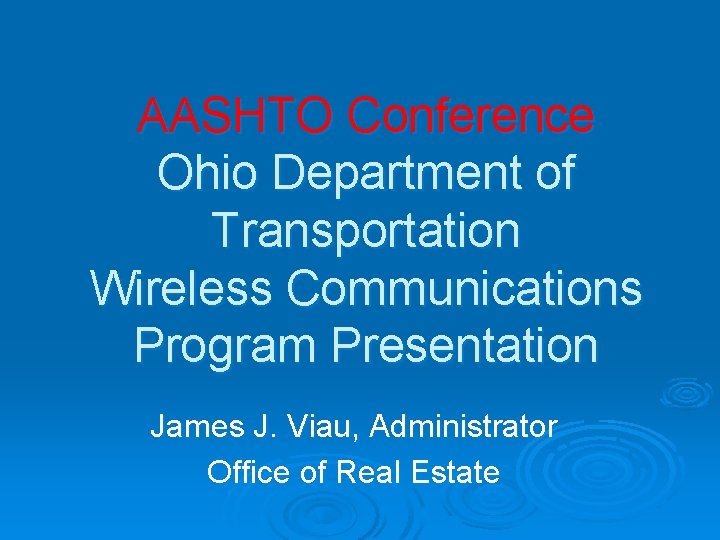 AASHTO Conference
Ohio Department of Transportation Wireless Communications Program Presentation

James J. Viau, Administrator
Office of Real Estate